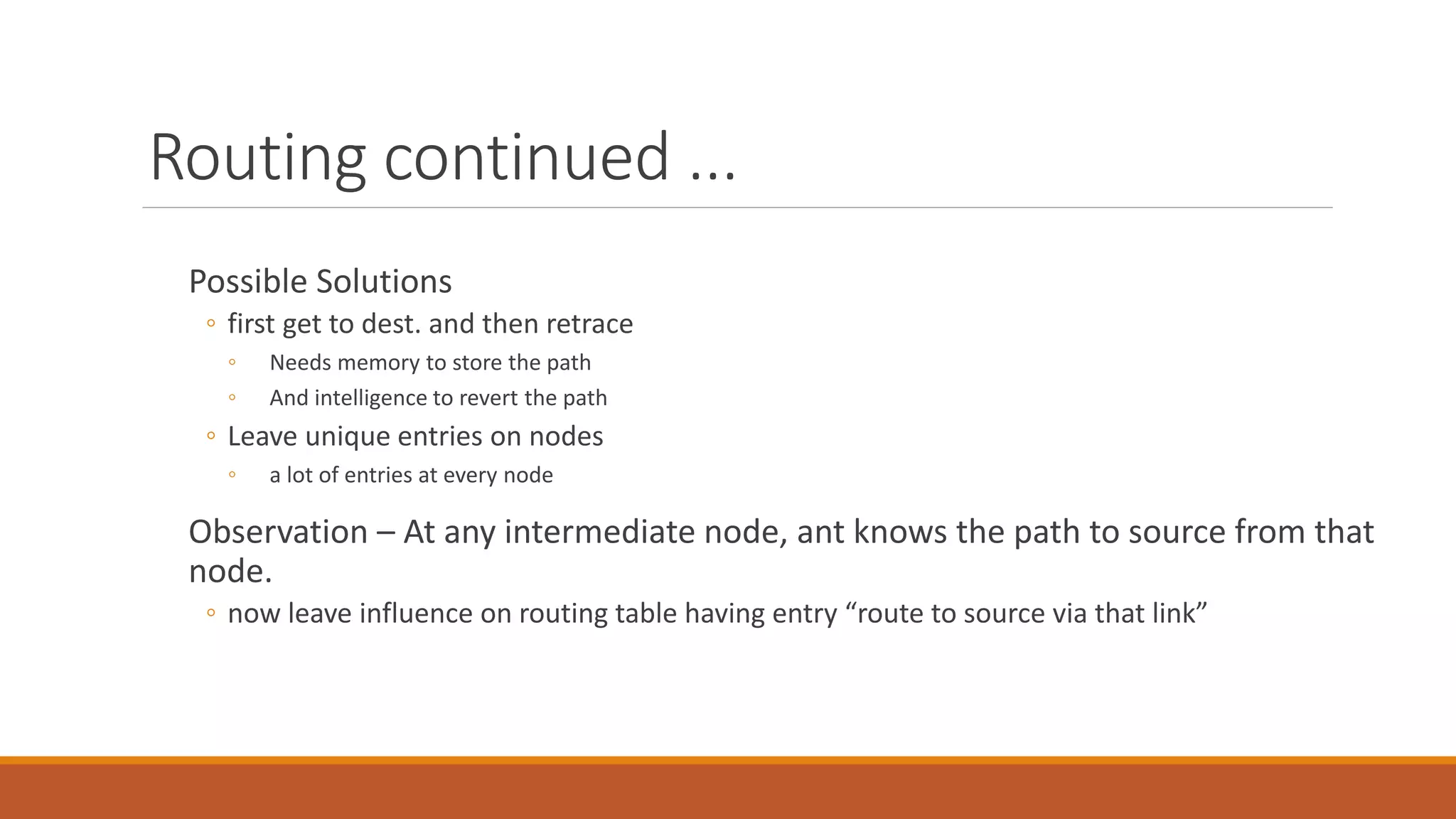 Routing continued ...

Possible Solutions

◦ first get to dest. and then retrace
  ◦ Needs memory to store the path
  ◦ And intelligence to revert the path
◦ Leave unique entries on nodes
  ◦ a lot of entries at every node

Observation – At any intermediate node, ant knows the path to source from that node.

◦ now leave influence on routing table having entry “route to source via that link”